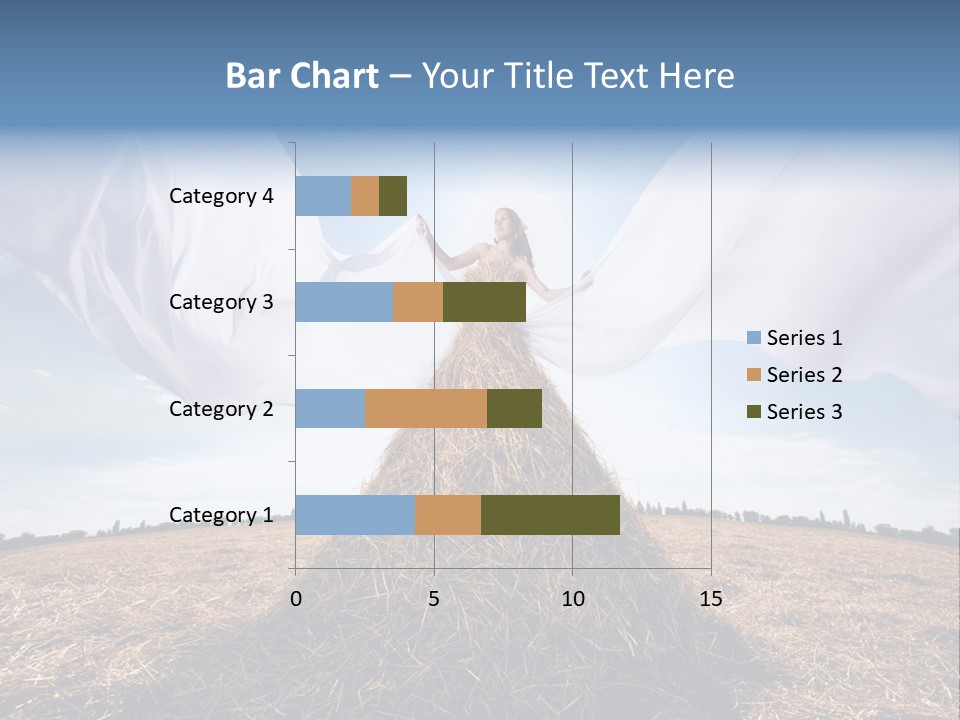 Bar Chart – Your Title Text Here

Category 4
Category 3
Category 2
Category 1

0
5
10
15

Series 1
Series 2
Series 3